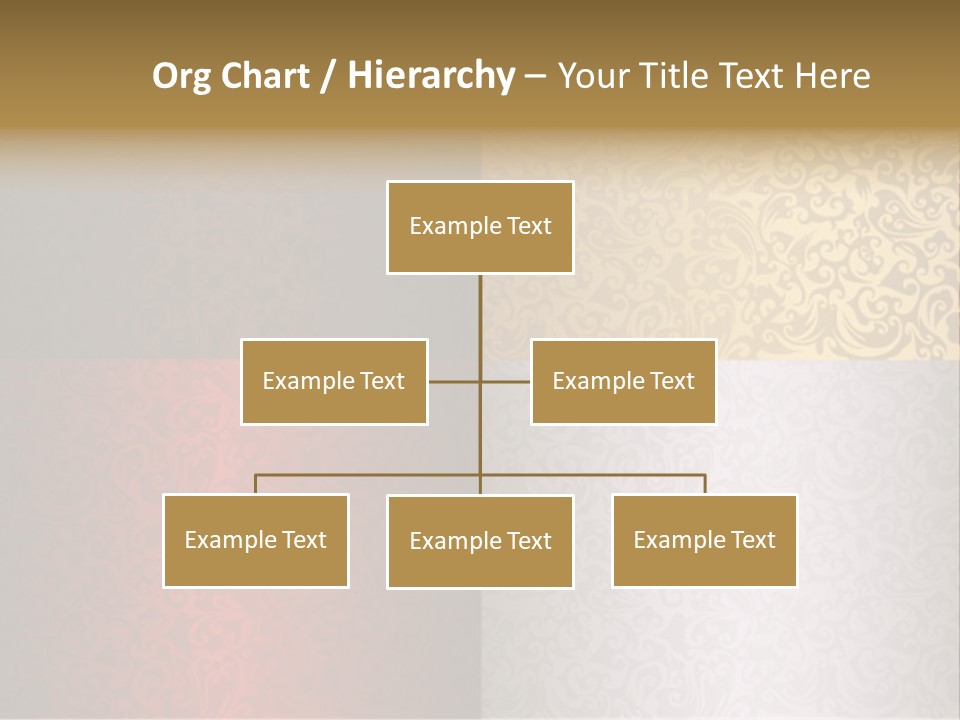 Org Chart / Hierarchy – Your Title Text Here

Example Text

Example Text

Example Text

Example Text

Example Text

Example Text